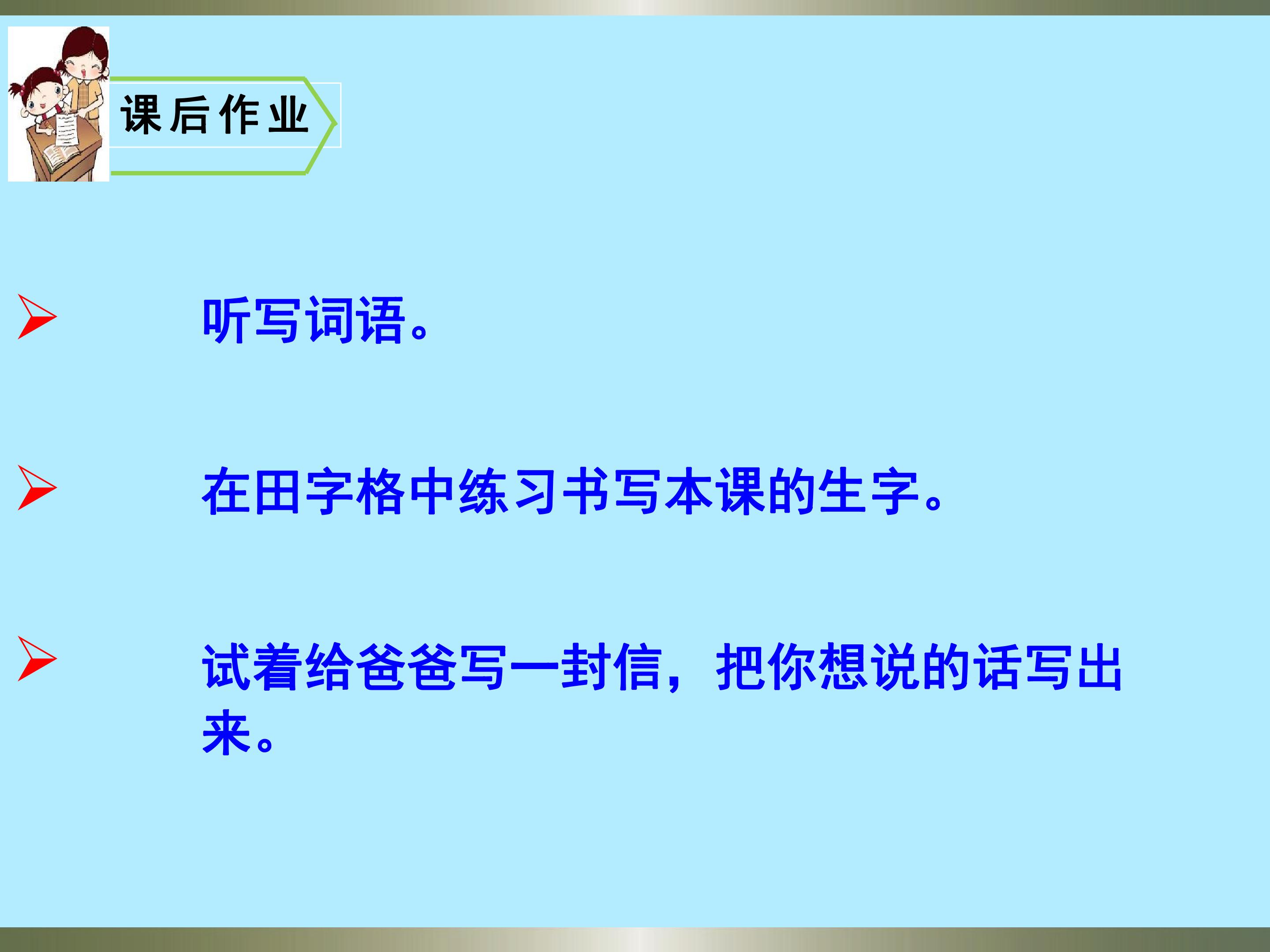 课后作业

➢ 听写词语。

➢ 在田字格中练习书写本课的生字。

➢ 试着给爸爸写一封信，把你想说的话写出来。